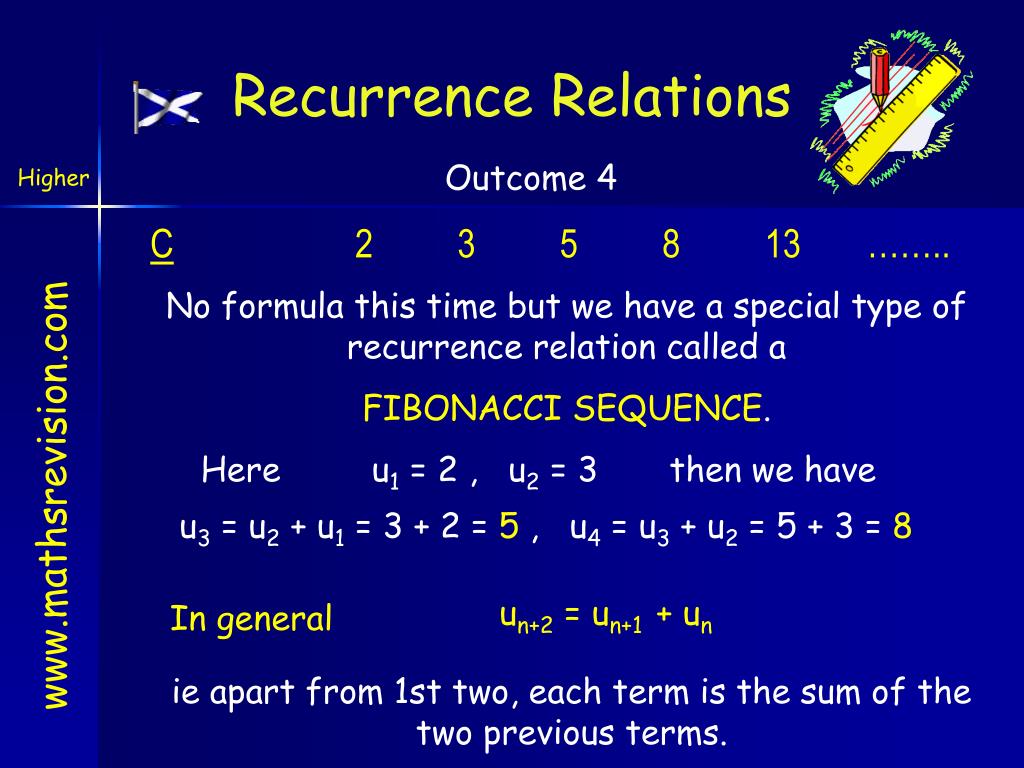 Recurrence Relations

Higher

Outcome 4

www.mathsrevision.com

C 2 3 5 8 13 ……..

No formula this time but we have a special type of recurrence relation called a

FIBONACCI SEQUENCE.

Here $u_1 = 2$ , $u_2 = 3$ then we have

$u_3 = u_2 + u_1 = 3 + 2 = 5$ , $u_4 = u_3 + u_2 = 5 + 3 = 8$

In general $u_{n+2} = u_{n+1} + u_n$

ie apart from 1st two, each term is the sum of the two previous terms.